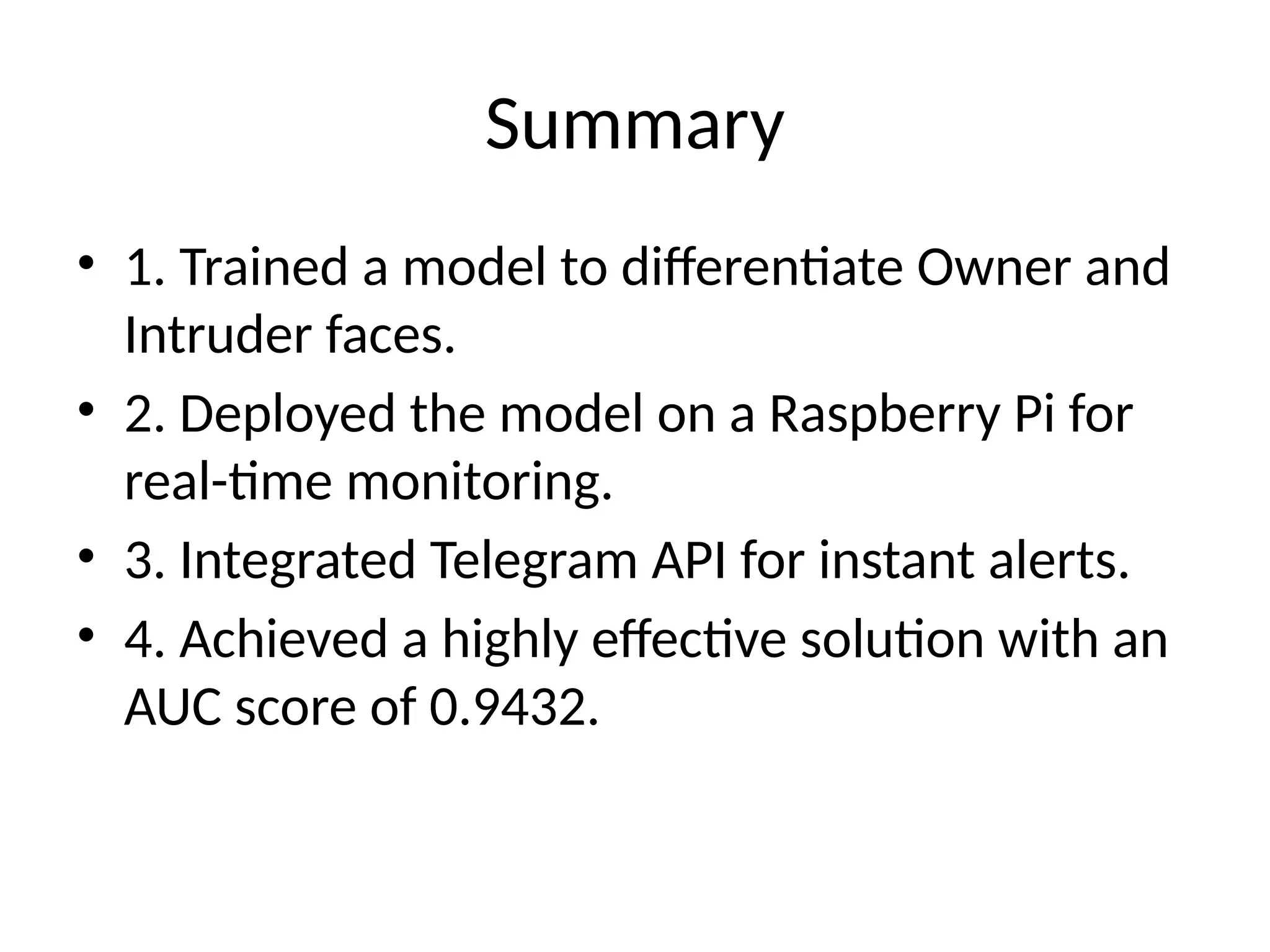 Summary

• 1. Trained a model to differentiate Owner and Intruder faces.
• 2. Deployed the model on a Raspberry Pi for real-time monitoring.
• 3. Integrated Telegram API for instant alerts.
• 4. Achieved a highly effective solution with an AUC score of 0.9432.